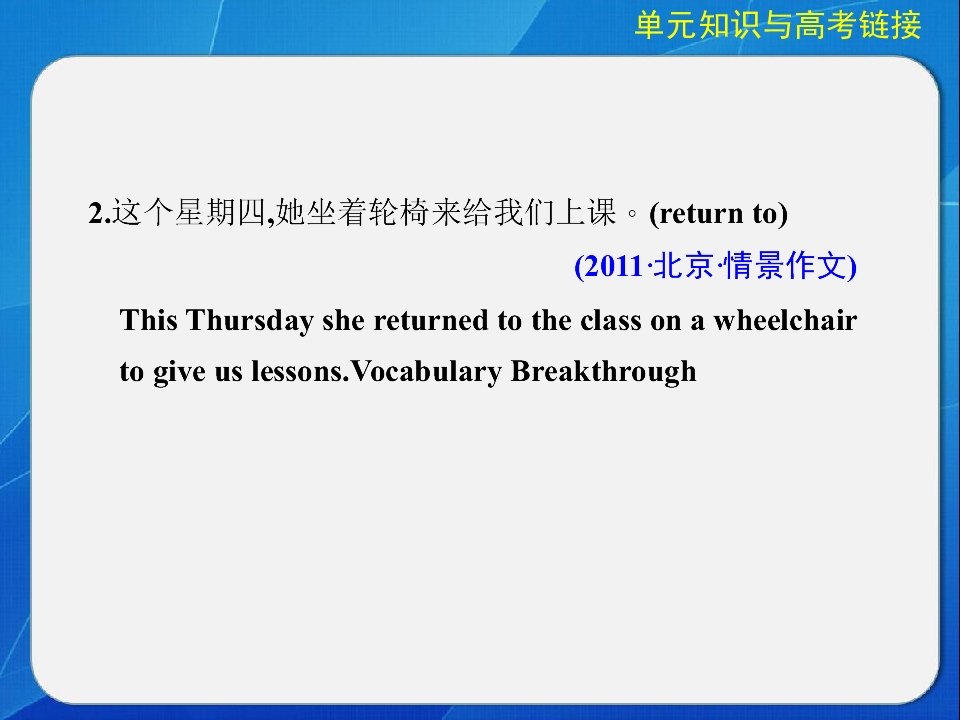 单元知识与高考链接

2.这个星期四,她坐着轮椅来给我们上课。(return to)

(2011·北京·情景作文)

This Thursday she returned to the class on a wheelchair to give us lessons.Vocabulary Breakthrough